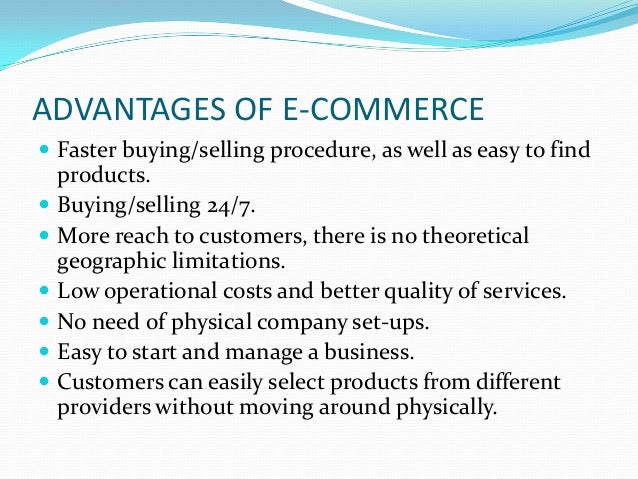 ADVANTAGES OF E-COMMERCE

- Faster buying/selling procedure, as well as easy to find products.
- Buying/selling 24/7.
- More reach to customers, there is no theoretical geographic limitations.
- Low operational costs and better quality of services.
- No need of physical company set-ups.
- Easy to start and manage a business.
- Customers can easily select products from different providers without moving around physically.